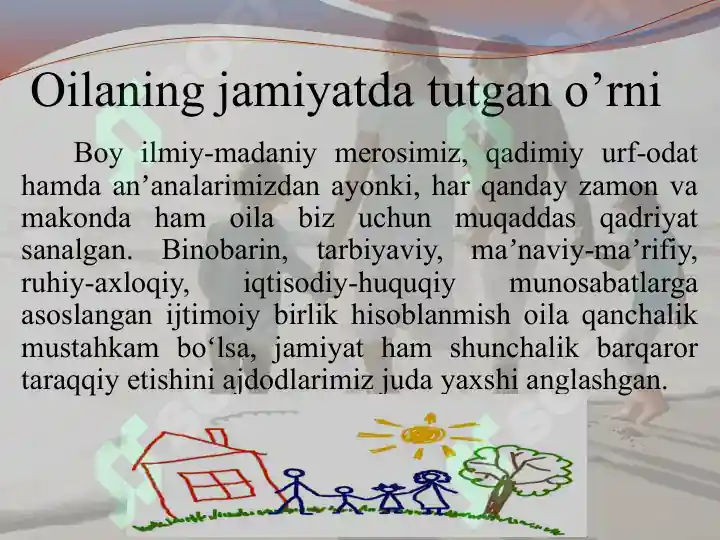 Oilaning jamiyatda tutgan o’rni

Boy ilmiy-madaniy merosimiz, qadimiy urf-odat hamda an’analarimizdan ayonki, har qanday zamon va makonda ham oila biz uchun muqaddas qadriyat sanalgan. Binobarin, tarbiyaviy, ma’naviy-ma’rifiy, ruhiy-axloqiy, iqtisodiy-huquqiy munosabatlarga asoslangan ijtimoiy birlik hisoblanmish oila qanchalik mustahkam bo‘lsa, jamiyat ham shunchalik barqaror taraqqiy etishini ajdodlarimiz juda yaxshi anglashgan.